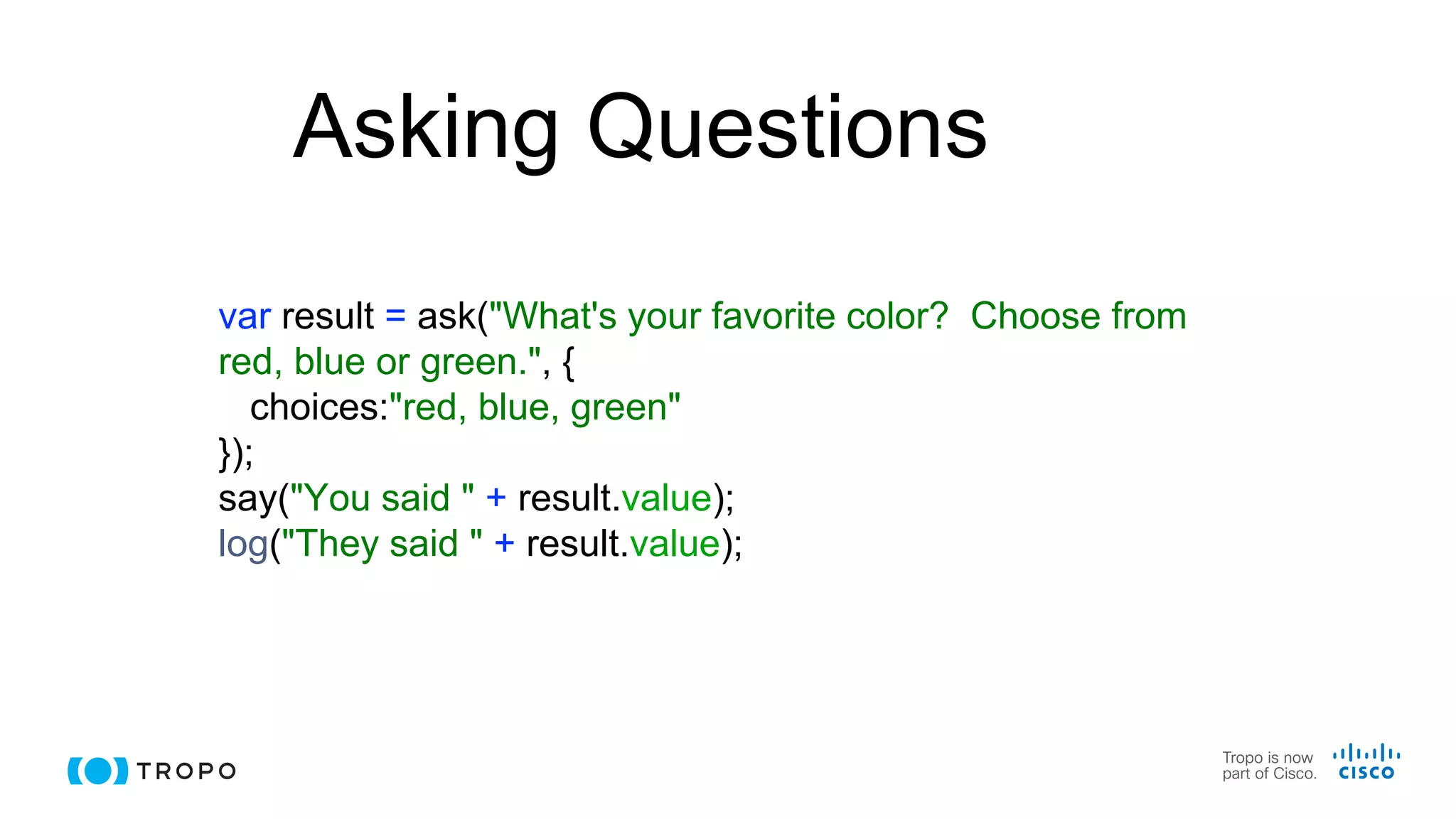 Asking Questions

var result = ask("What's your favorite color?  Choose from red, blue or green.", {
  choices:"red, blue, green"
});
say("You said " + result.value);
log("They said " + result.value);

TROPO

Tropo is now part of Cisco.

CISCO